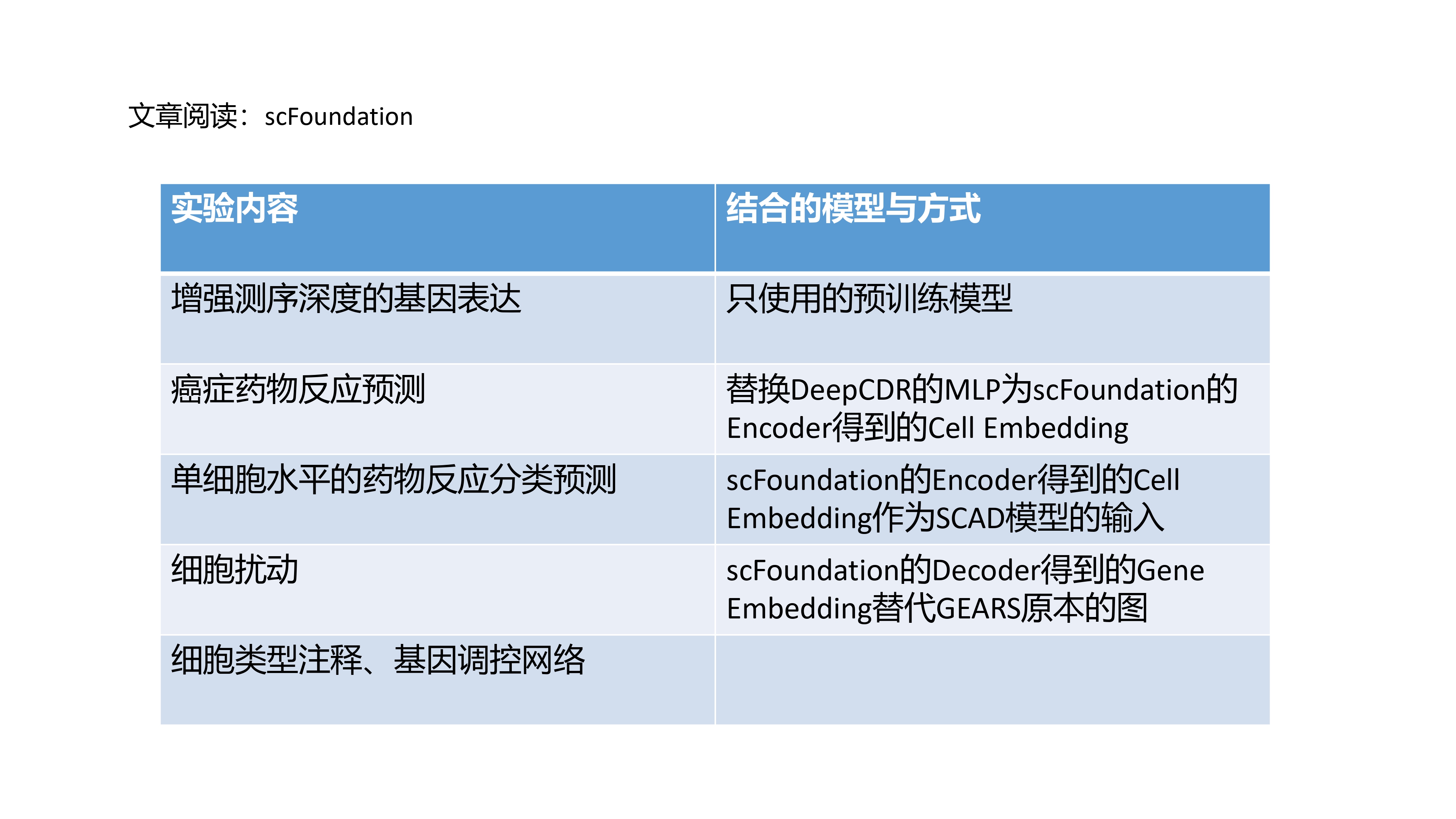 文章阅读：scFoundation

| 实验内容 | 结合的模型与方式 |
|---|---|
| 增强测序深度的基因表达 | 只使用的预训练模型 |
| 癌症药物反应预测 | 替换DeepCDR的MLP为scFoundation的Encoder得到的Cell Embedding |
| 单细胞水平的药物反应分类预测 | scFoundation的Encoder得到的Cell Embedding作为SCAD模型的输入 |
| 细胞扰动 | scFoundation的Decoder得到的Gene Embedding替代GEARS原本的图 |
| 细胞类型注释、基因调控网络 | |